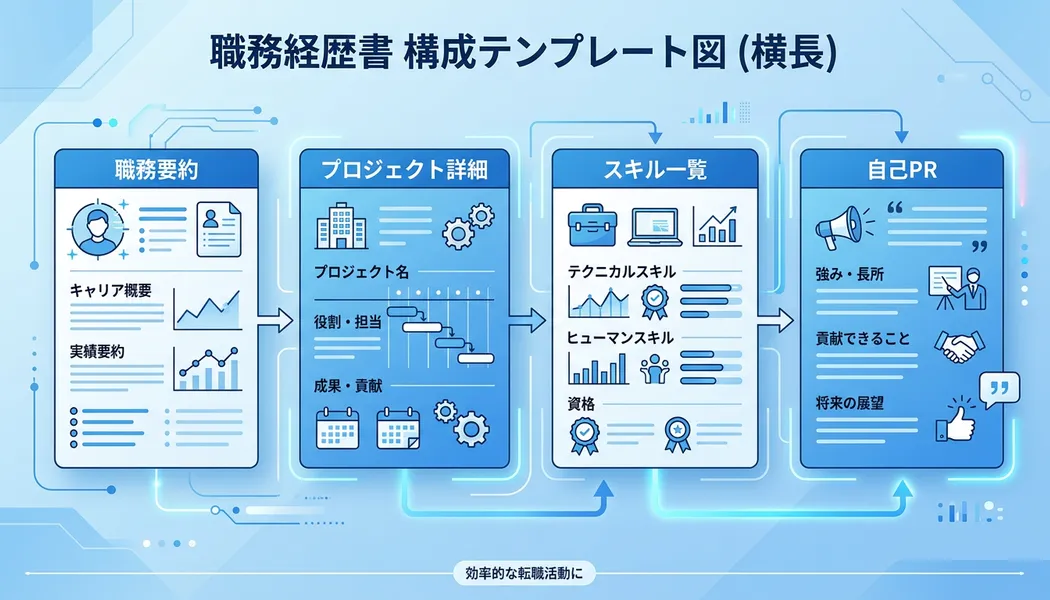 職務経歴書 構成テンプレート図 (横長)

職務要約

キャリア概要

実績要約

プロジェクト詳細

プロジェクト名

役割・担当

成果・貢献

スキル一覧

テクニカルスキル

ヒューマンスキル

資格

自己PR

強み・長所

貢献できること

将来の展望

効率的な転職活動に